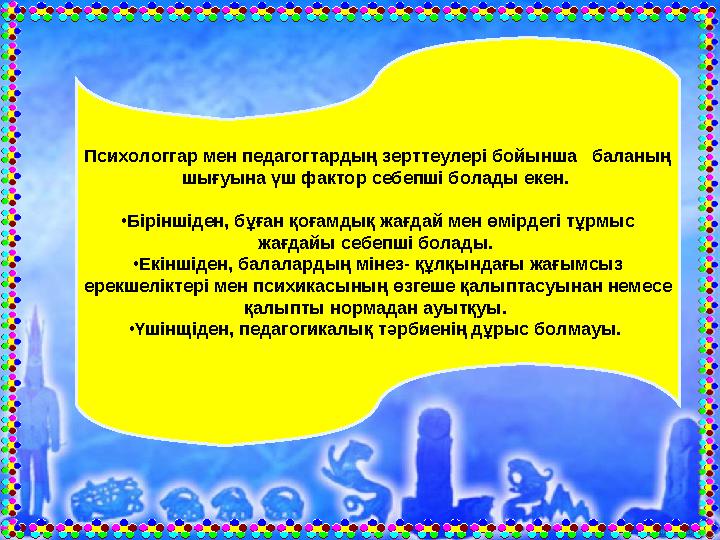 Психологгар мен педагогтардың зерттеулері бойынша баланың шығуына үш фактор себепші болады екен.

•Біріншіден, бұған қоғамдық жағдай мен өмірдегі тұрмыс жағдайы себепші болады.
•Екіншіден, балалардың мінез- құлқындағы жағымсыз ерекшеліктері мен психикасының өзгеше қалыптасуынан немесе қалыпты нормадан ауытқуы.
•Үшінщіден, педагогикалық тәрбиенің дұрыс болмауы.